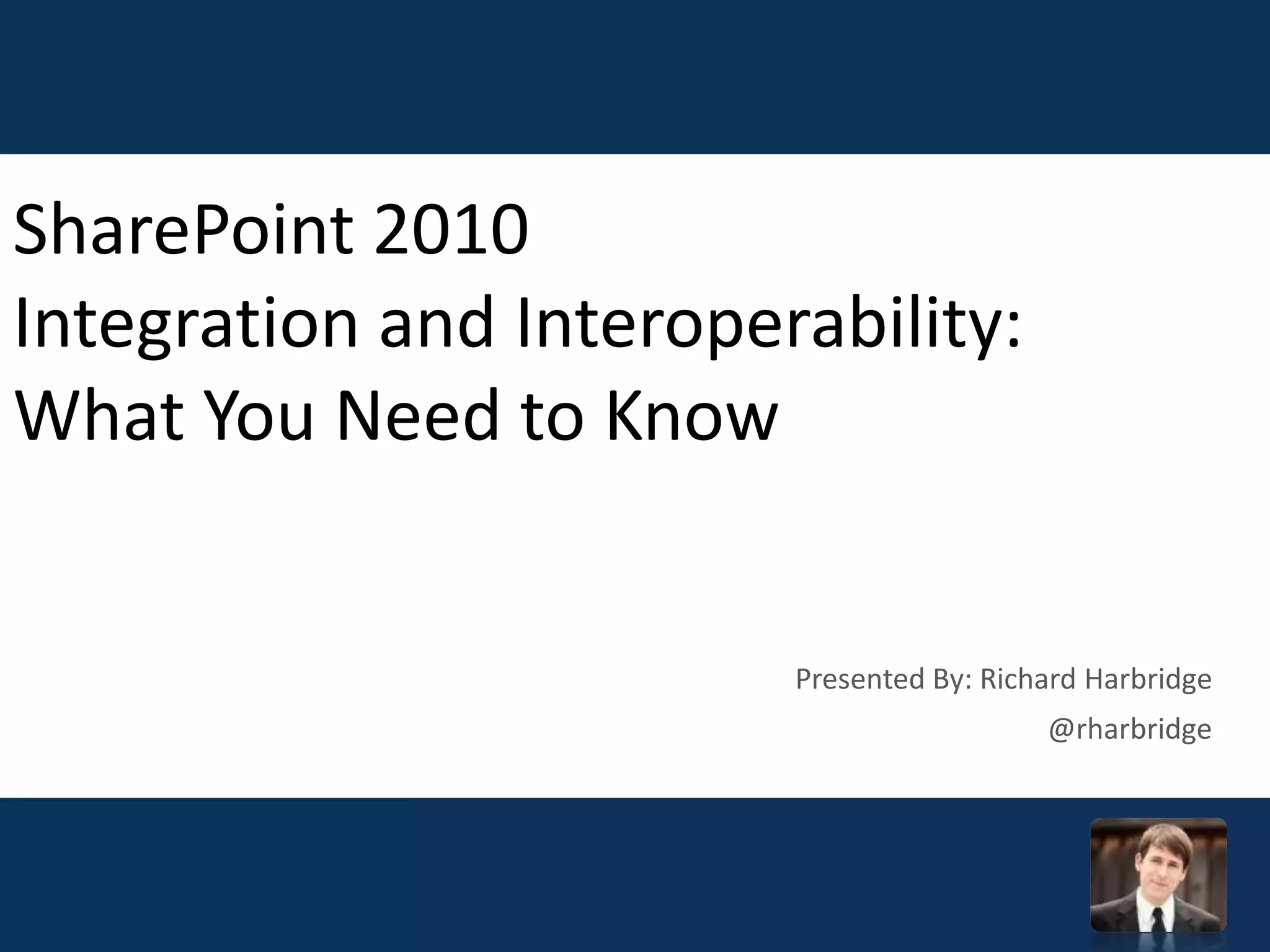 SharePoint 2010
Integration and Interoperability:
What You Need to Know

Presented By: Richard Harbridge
@rharbridge